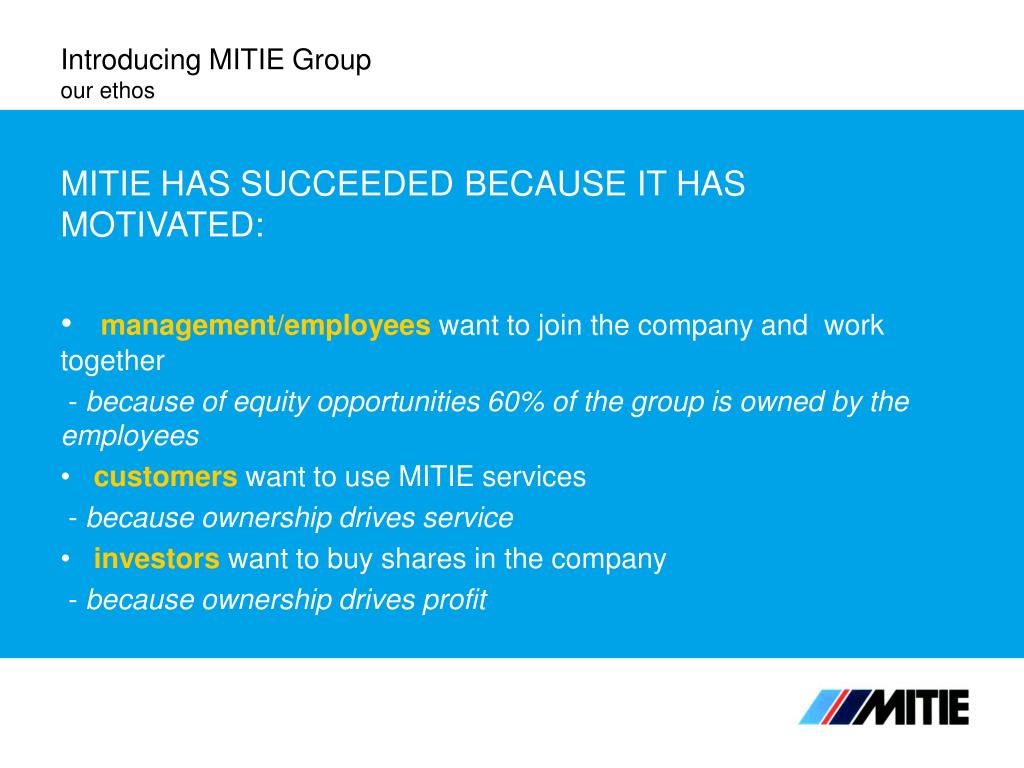 Introducing MITIE Group
our ethos

MITIE HAS SUCCEEDED BECAUSE IT HAS MOTIVATED:

• management/employees want to join the company and work together
- because of equity opportunities 60% of the group is owned by the employees
• customers want to use MITIE services
- because ownership drives service
• investors want to buy shares in the company
- because ownership drives profit

MITIE